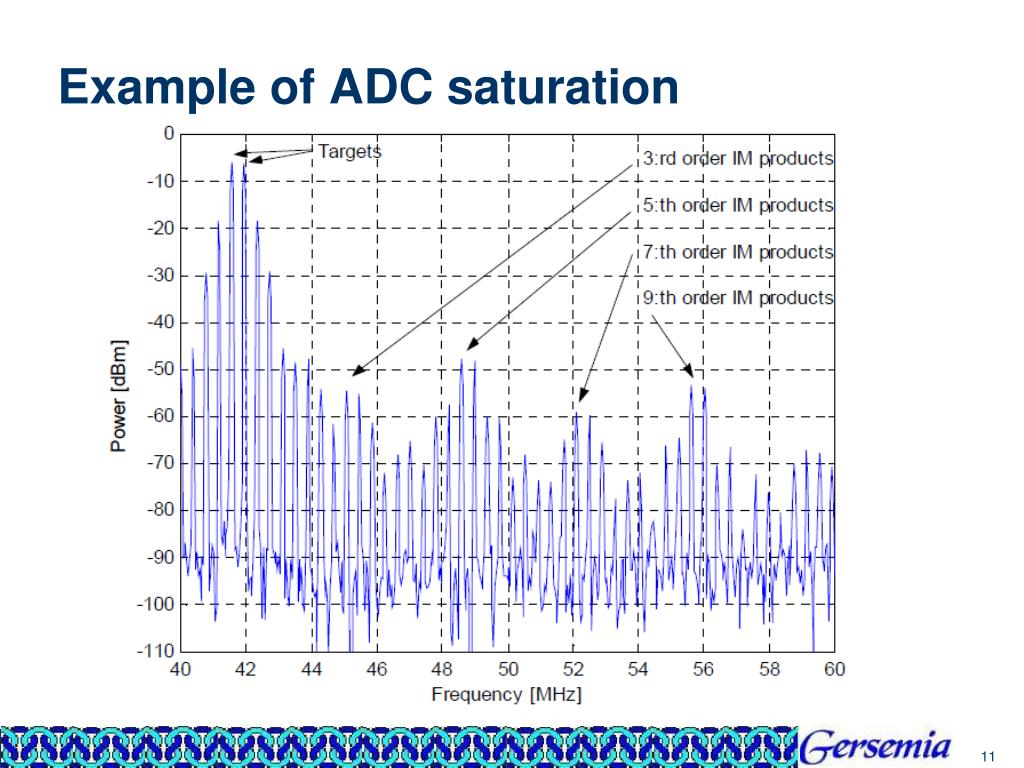 Example of ADC saturation

Targets

3:rd order IM products

5:th order IM products

7:th order IM products

9:th order IM products

0
-10
-20
-30
-40
-50
-60
-70
-80
-90
-100
-110

Power [dBm]

40 42 44 46 48 50 52 54 56 58 60

Frequency [MHz]

Gersemia

11